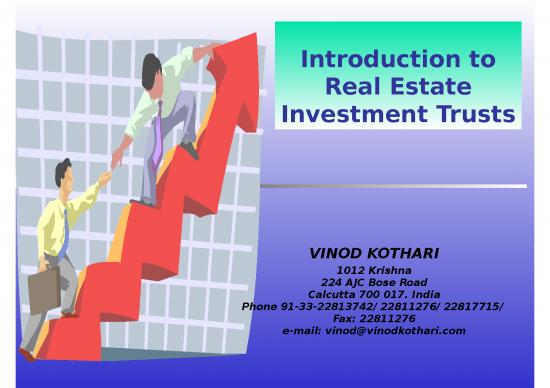 Introduction to Real Estate Investment Trusts

VINOD KOTHARI
1012 Krishna
224 AJC Bose Road
Calcutta 700 017. India
Phone 91-33-22813742/ 22811276/ 22817715/
Fax: 22811276
e-mail: vinod@vinodkothari.com